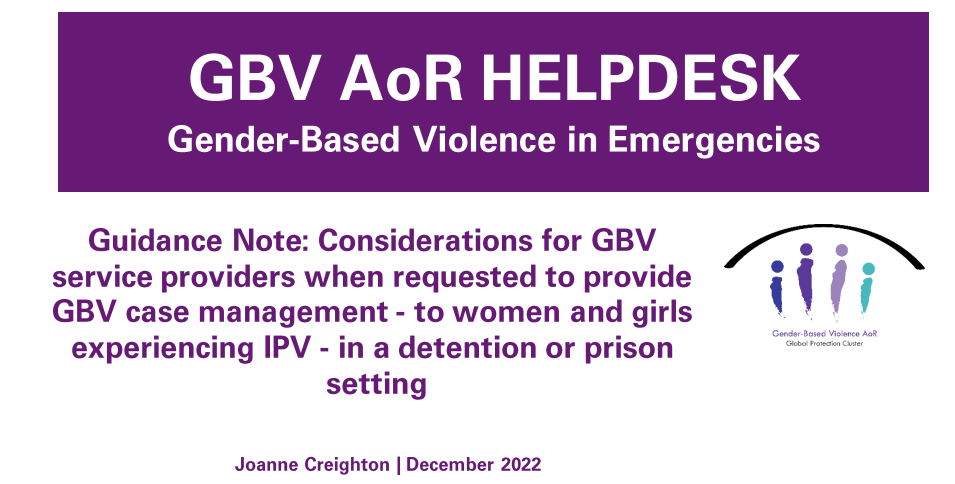 GBV AoR HELPDESK

Gender-Based Violence in Emergencies

Guidance Note: Considerations for GBV service providers when requested to provide GBV case management - to women and girls experiencing IPV - in a detention or prison setting

Gender-Based Violence AoR
Global Protection Cluster

Joanne Creighton | December 2022